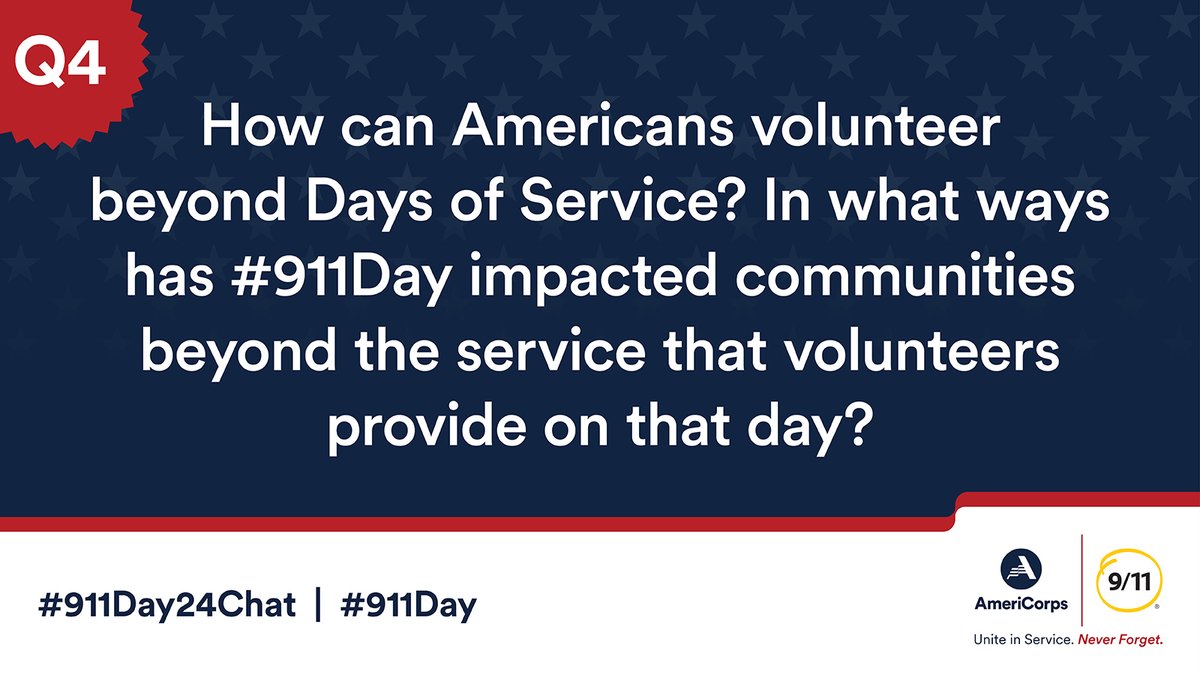 Q4

How can Americans volunteer beyond Days of Service? In what ways has #911Day impacted communities beyond the service that volunteers provide on that day?

#911Day24Chat | #911Day

AmeriCorps

9/11

Unite in Service. Never Forget.